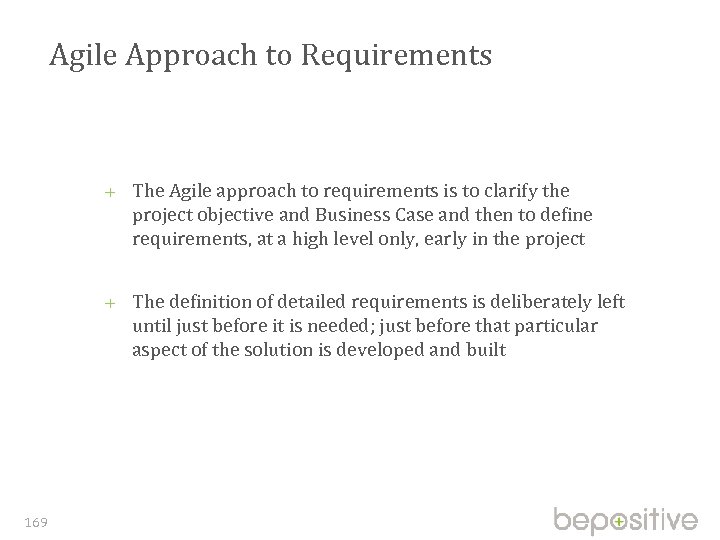 Agile Approach to Requirements

+ The Agile approach to requirements is to clarify the project objective and Business Case and then to define requirements, at a high level only, early in the project

+ The definition of detailed requirements is deliberately left until just before it is needed; just before that particular aspect of the solution is developed and built

169

bepositive